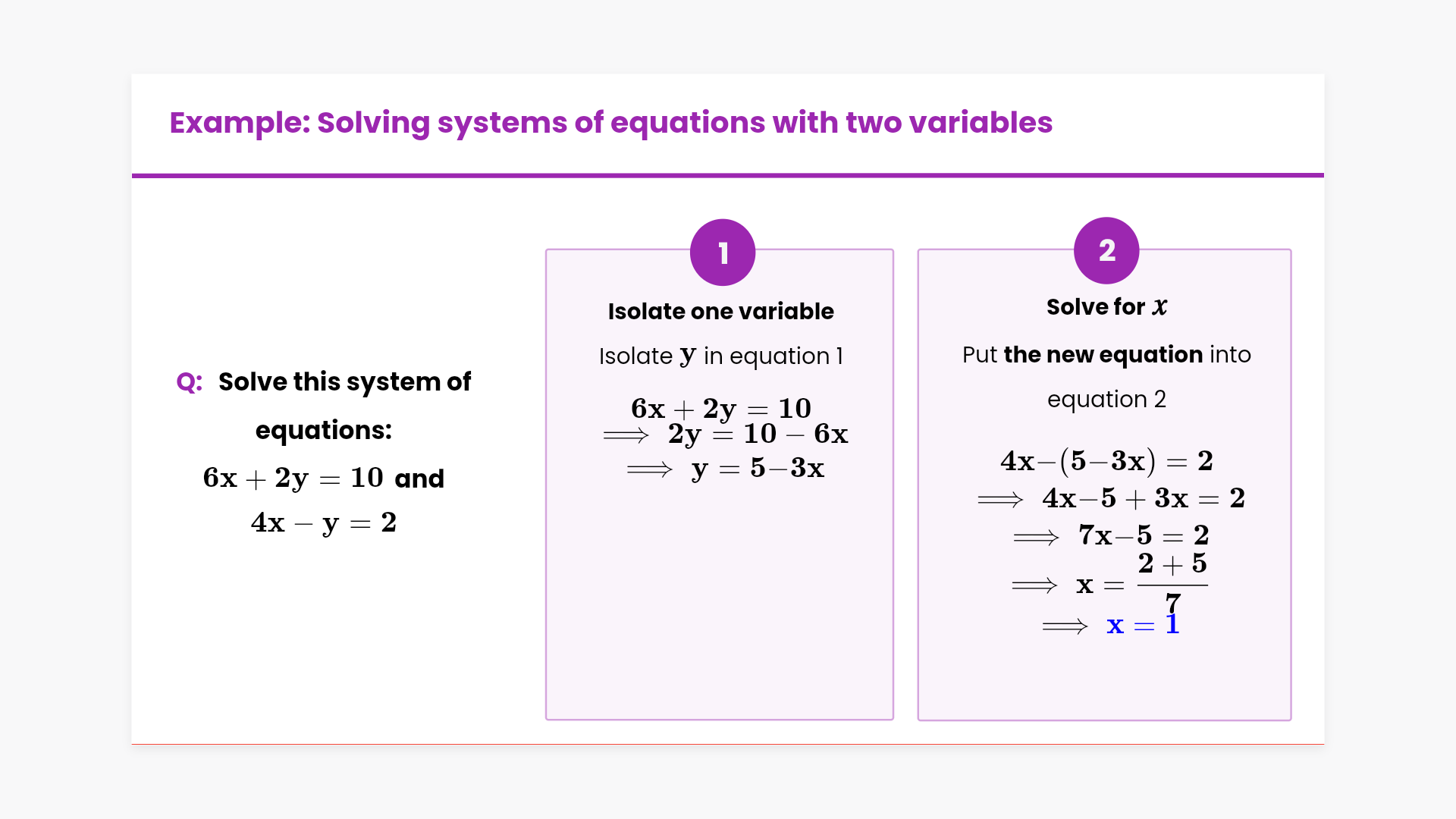 Example: Solving systems of equations with two variables

Q: Solve this system of equations:

$6x + 2y = 10$ and

$4x - y = 2$

1

Isolate one variable

Isolate $y$ in equation 1

$6x + 2y = 10$
$\implies 2y = 10 - 6x$
$\implies y = 5 - 3x$

2

Solve for $x$

Put the new equation into equation 2

$4x - (5 - 3x) = 2$
$\implies 4x - 5 + 3x = 2$
$\implies 7x - 5 = 2$
$\implies x = \frac{2+5}{7}$
$\implies x = 1$